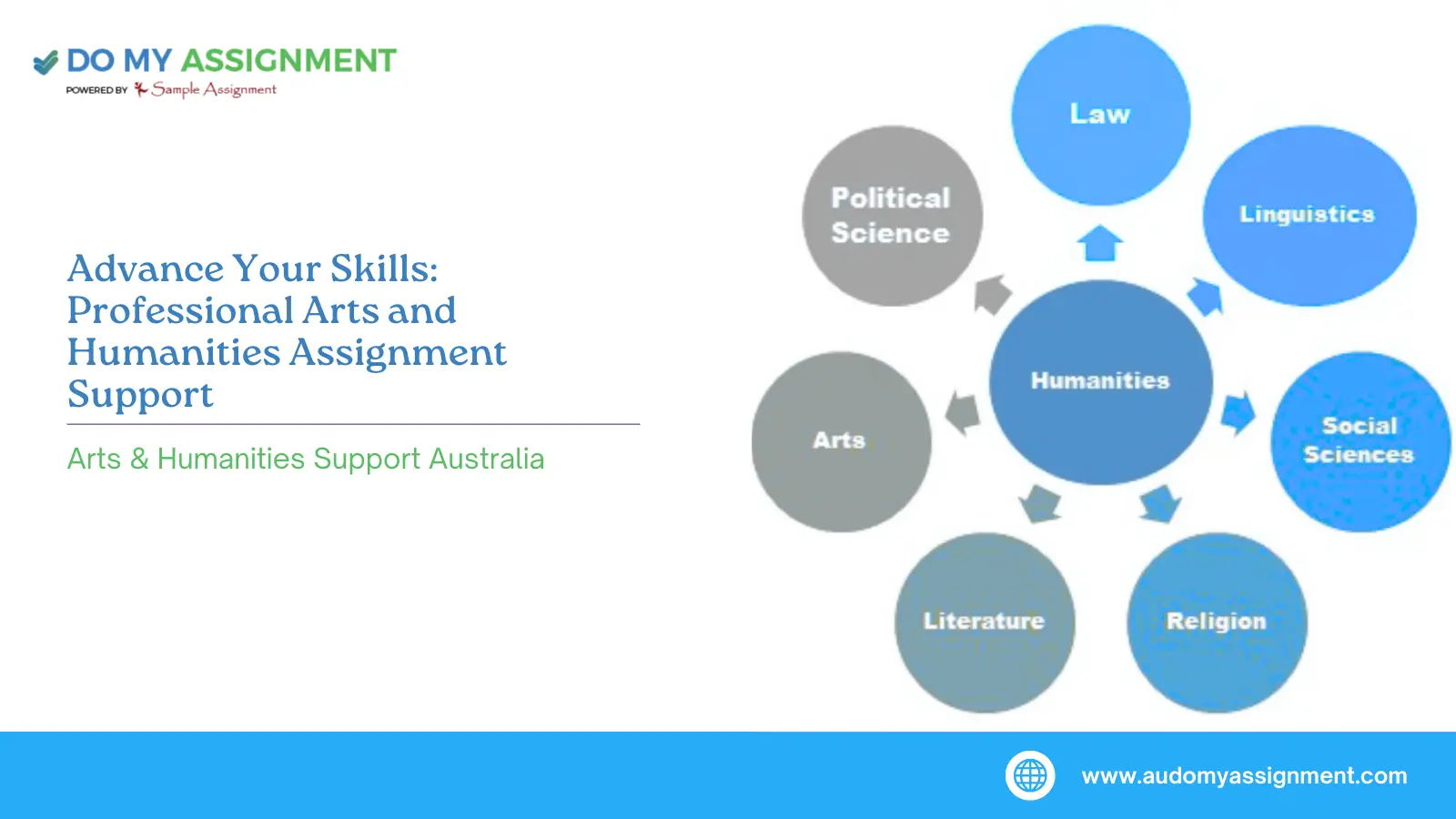 DO MY ASSIGNMENT
POWERED BY Sample Assignment

Advance Your Skills: Professional Arts and Humanities Assignment Support

Arts & Humanities Support Australia

Law

Political Science

Linguistics

Humanities

Arts

Social Sciences

Literature

Religion

www.audomyassignment.com